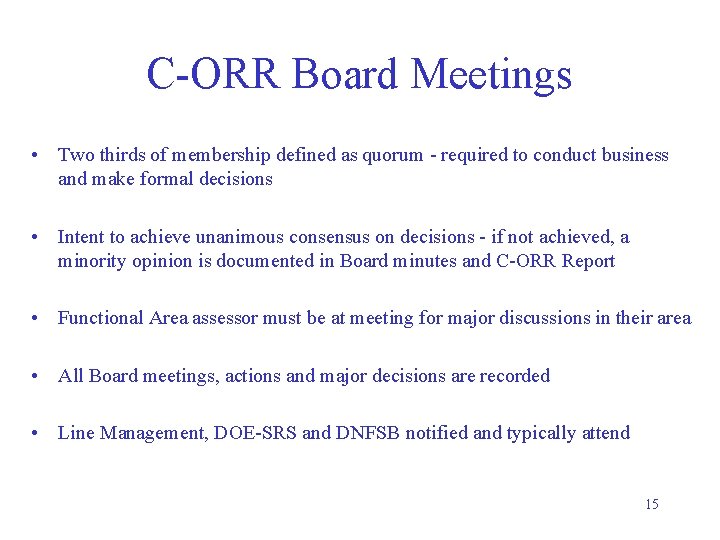 C-ORR Board Meetings

• Two thirds of membership defined as quorum - required to conduct business and make formal decisions

• Intent to achieve unanimous consensus on decisions - if not achieved, a minority opinion is documented in Board minutes and C-ORR Report

• Functional Area assessor must be at meeting for major discussions in their area

• All Board meetings, actions and major decisions are recorded

• Line Management, DOE-SRS and DNFSB notified and typically attend

15